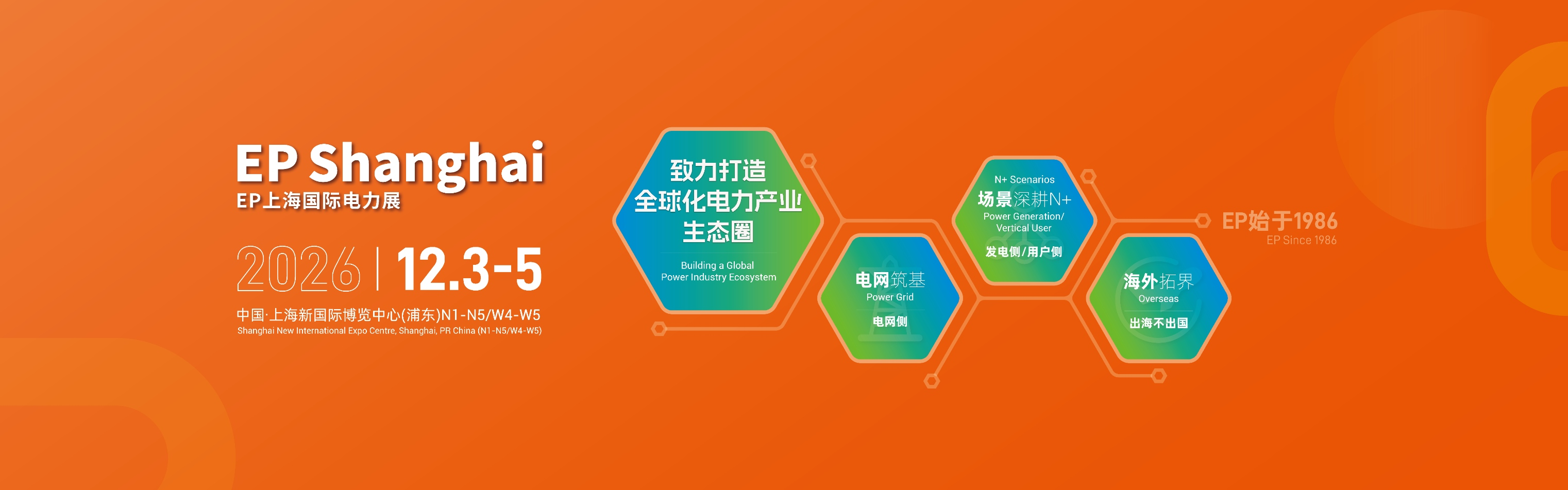 EP Shanghai
EP上海国际电力展

2026 | 12.3-5

中国·上海新国际博览中心(浦东)N1-N5/W4-W5
Shanghai New International Expo Centre, Shanghai, PR China (N1-N5/W4-W5)

致力打造
全球化电力产业
生态圈
Building a Global
Power Industry Ecosystem

电网筑基
Power Grid
电网侧

N+ Scenarios
场景深耕N+
Power Generation/
Vertical User
发电侧/用户侧

海外拓界
Overseas
出海不出国

EP始于1986
EP Since 1986